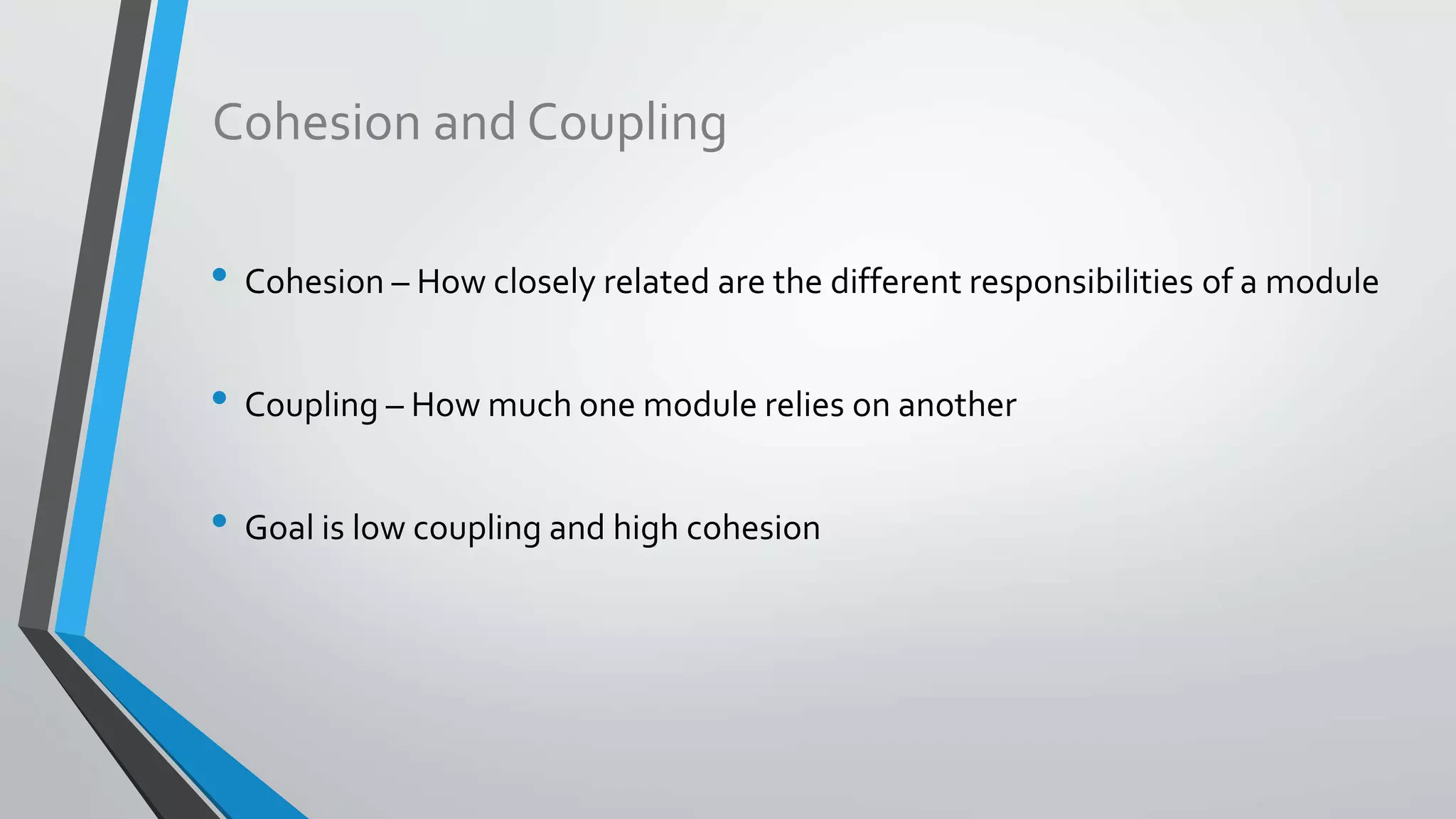 Cohesion and Coupling

• Cohesion – How closely related are the different responsibilities of a module

• Coupling – How much one module relies on another

• Goal is low coupling and high cohesion